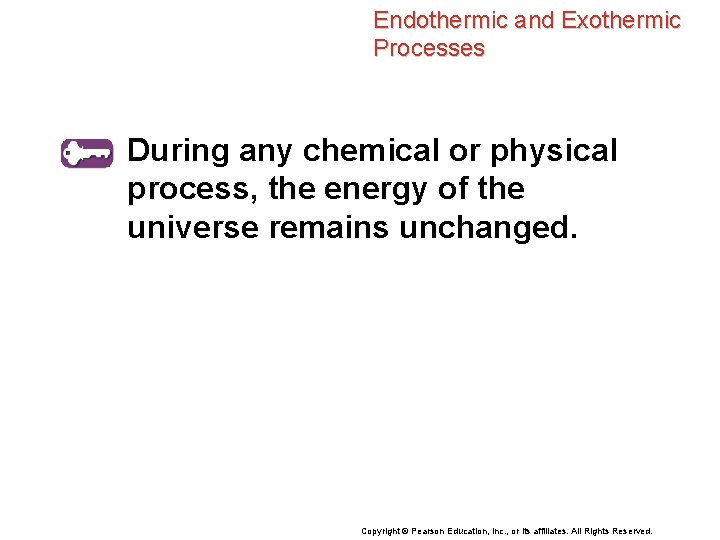 Endothermic and Exothermic Processes

During any chemical or physical process, the energy of the universe remains unchanged.

Copyright © Pearson Education, Inc., or its affiliates. All Rights Reserved.